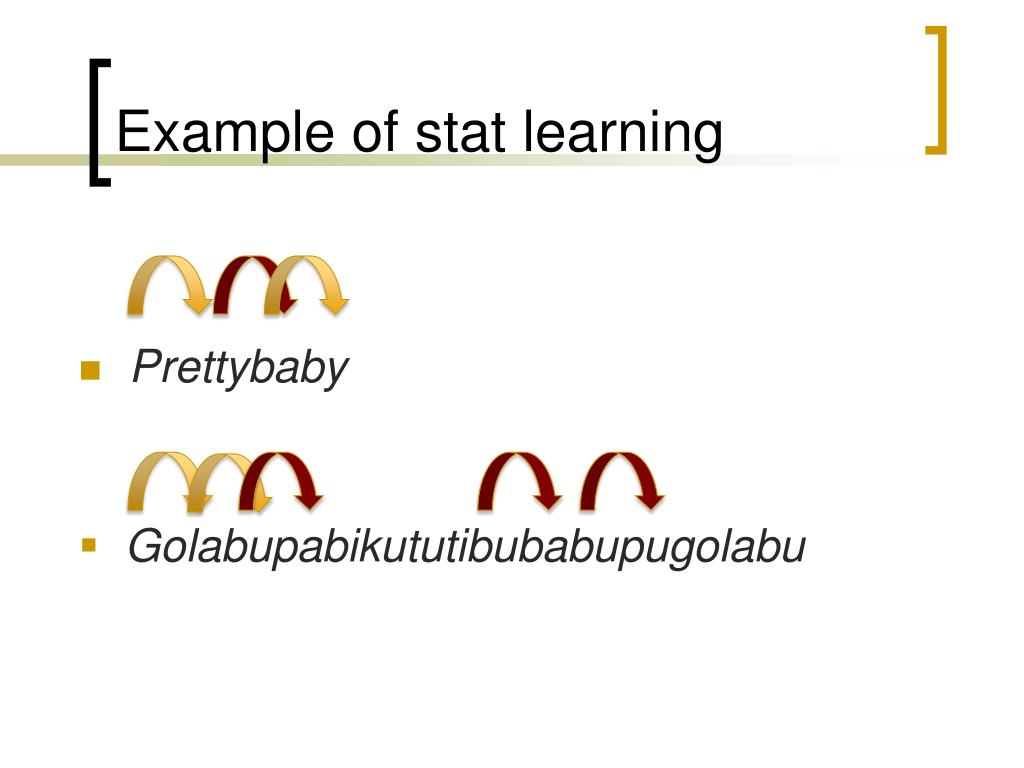 Example of stat learning

Prettybaby

Golabupabikututibubabupugolabu